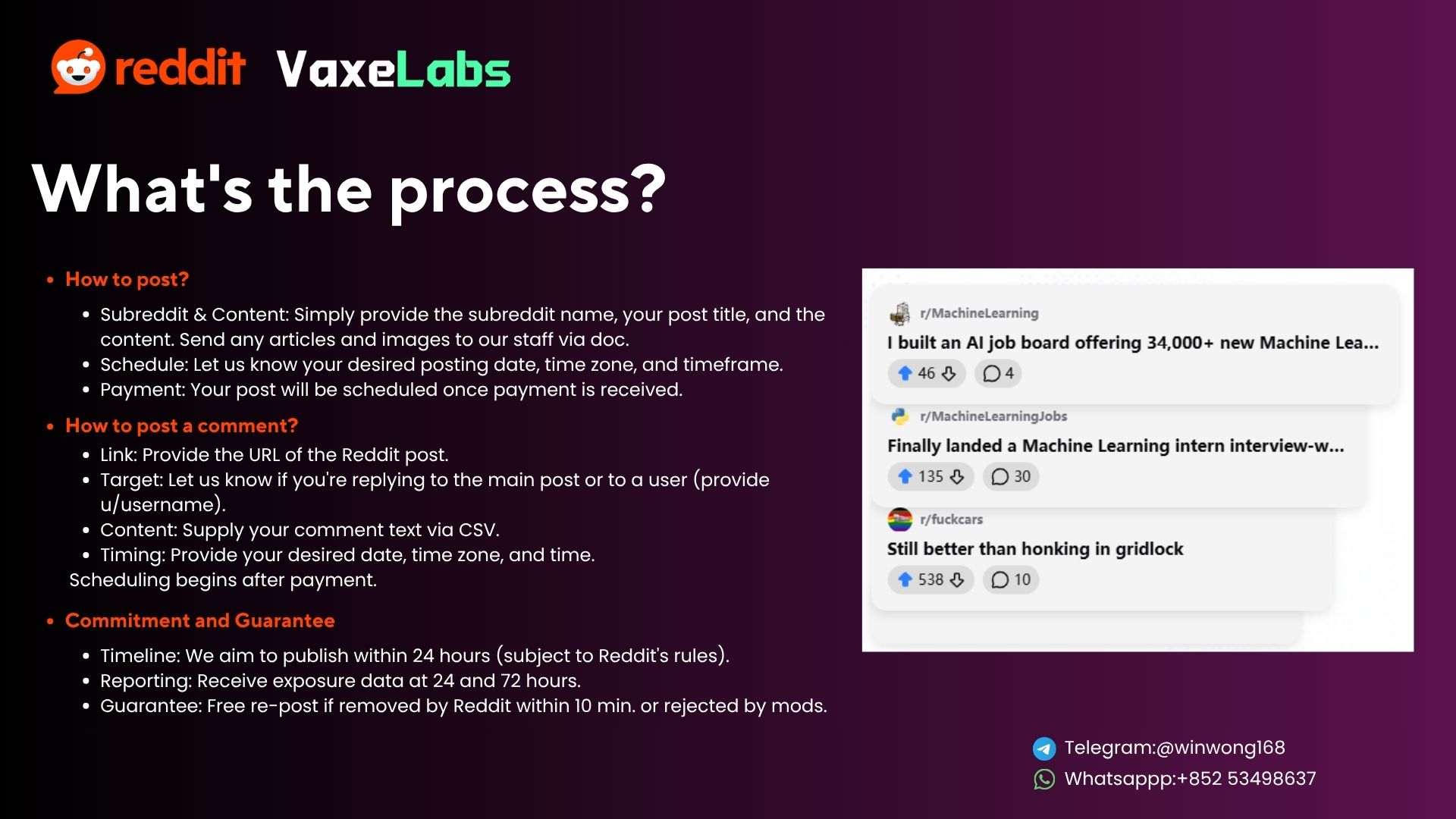 reddit VaxeLabs

What's the process?

- How to post?
  - Subreddit & Content: Simply provide the subreddit name, your post title, and the content. Send any articles and images to our staff via doc.
  - Schedule: Let us know your desired posting date, time zone, and timeframe.
  - Payment: Your post will be scheduled once payment is received.
- How to post a comment?
  - Link: Provide the URL of the Reddit post.
  - Target: Let us know if you're replying to the main post or to a user (provide u/username).
  - Content: Supply your comment text via CSV.
  - Timing: Provide your desired date, time zone, and time.

  Scheduling begins after payment.
- Commitment and Guarantee
  - Timeline: We aim to publish within 24 hours (subject to Reddit's rules).
  - Reporting: Receive exposure data at 24 and 72 hours.
  - Guarantee: Free re-post if removed by Reddit within 10 min. or rejected by mods.

r/MachineLearning
I built an AI job board offering 34,000+ new Machine Lea...
46 4

r/MachineLearningJobs
Finally landed a Machine Learning intern interview-w...
135 30

r/fuckcars
Still better than honking in gridlock
538 10

Telegram:@winwong168
Whatsappp:+852 53498637